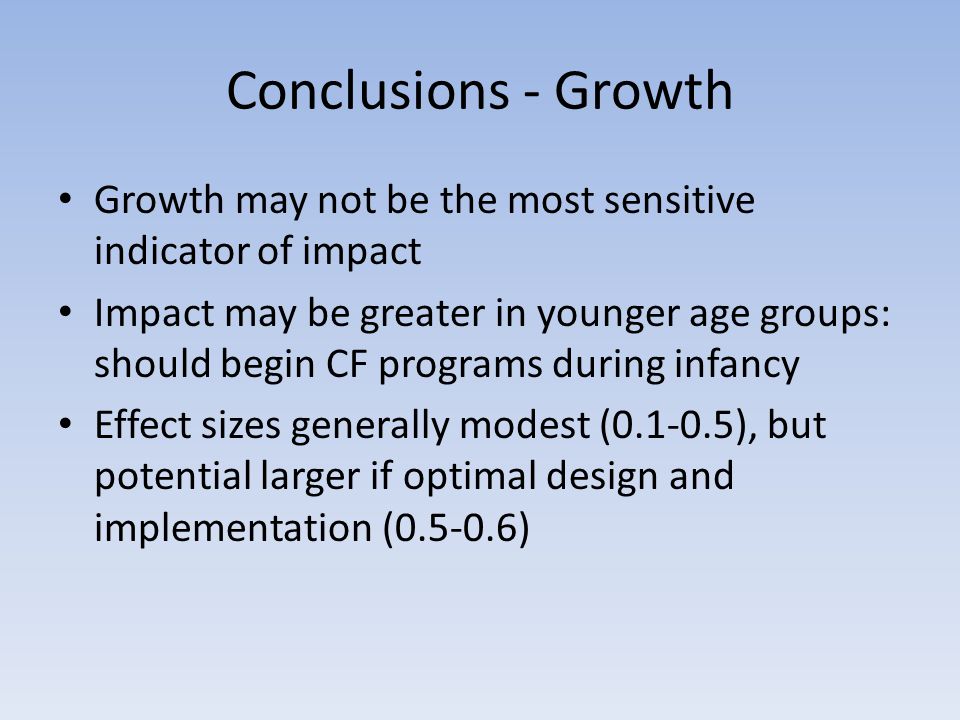 Conclusions - Growth

• Growth may not be the most sensitive indicator of impact
• Impact may be greater in younger age groups: should begin CF programs during infancy
• Effect sizes generally modest (0.1-0.5), but potential larger if optimal design and implementation (0.5-0.6)